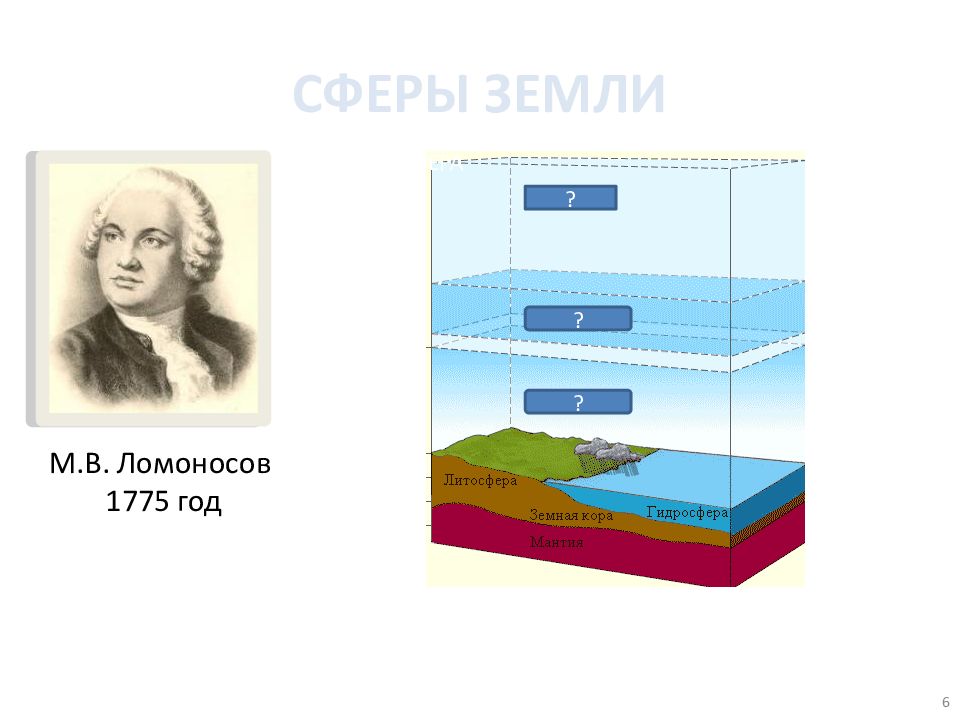 СФЕРЫ ЗЕМЛИ

М.В. Ломоносов
1775 год

?

?

?

Литосфера

Земная кора

Гидросфера

Мантия

6